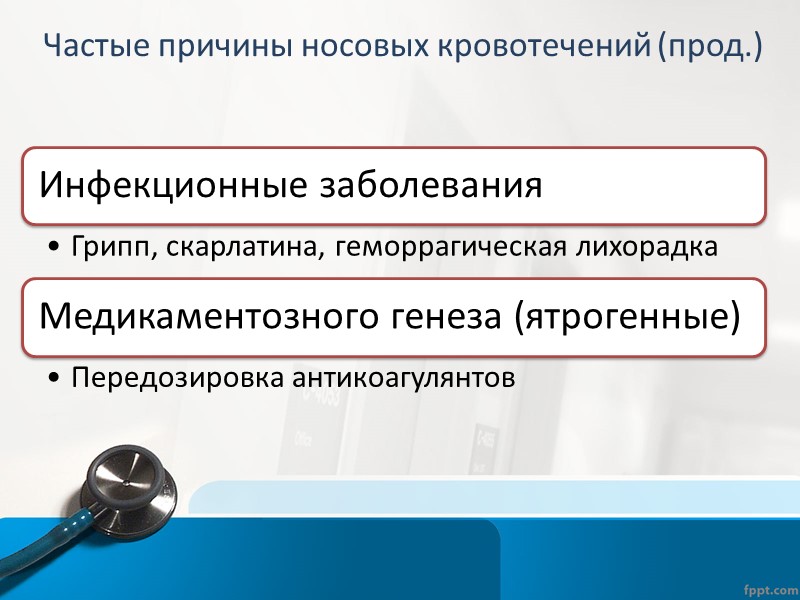 Частые причины носовых кровотечений (прод.)

Инфекционные заболевания

• Грипп, скарлатина, геморрагическая лихорадка

Медикаментозного генеза (ятрогенные)

• Передозировка антикоагулянтов

fppt.com